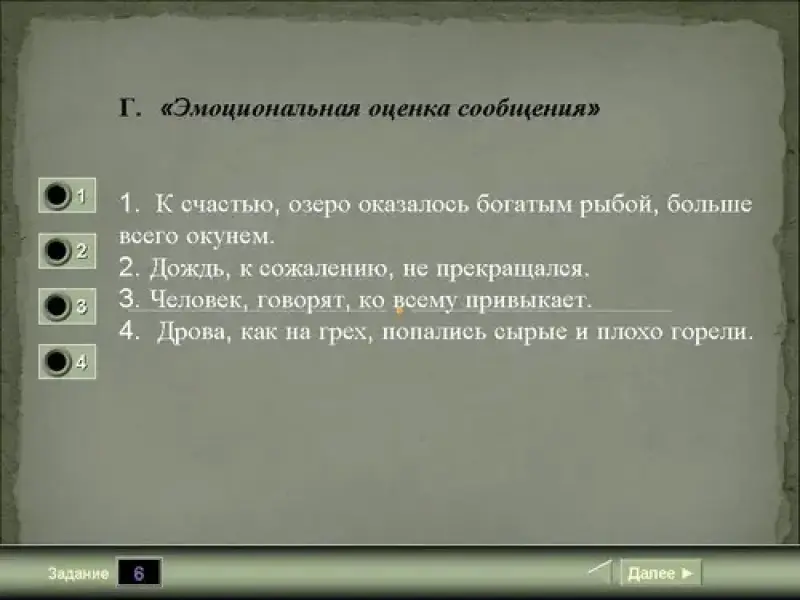 Г. «Эмоциональная оценка сообщения»

1
2
3
4

1. К счастью, озеро оказалось богатым рыбой, больше всего окунем.
2. Дождь, к сожалению, не прекращался.
3. Человек, говорят, ко всему привыкает.
4. Дрова, как на грех, попались сырые и плохо горели.

Задание 6

Далее ►